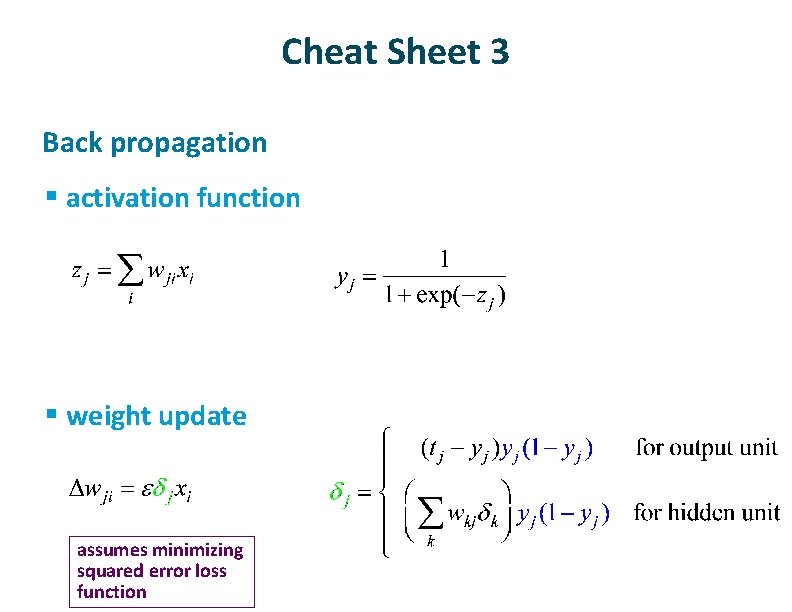 Cheat Sheet 3

Back propagation

▪ activation function

$z_j = \sum_i w_{ji} x_i$

$y_j = \frac{1}{1 + \exp(-z_j)}$

▪ weight update

$\Delta w_{ji} = \varepsilon \delta_j x_i$

$\delta_j = \begin{cases} (t_j - y_j) y_j (1 - y_j) & \text{for output unit} \\ \left( \sum_k w_{kj} \delta_k \right) y_j (1 - y_j) & \text{for hidden unit} \end{cases}$

assumes minimizing squared error loss function